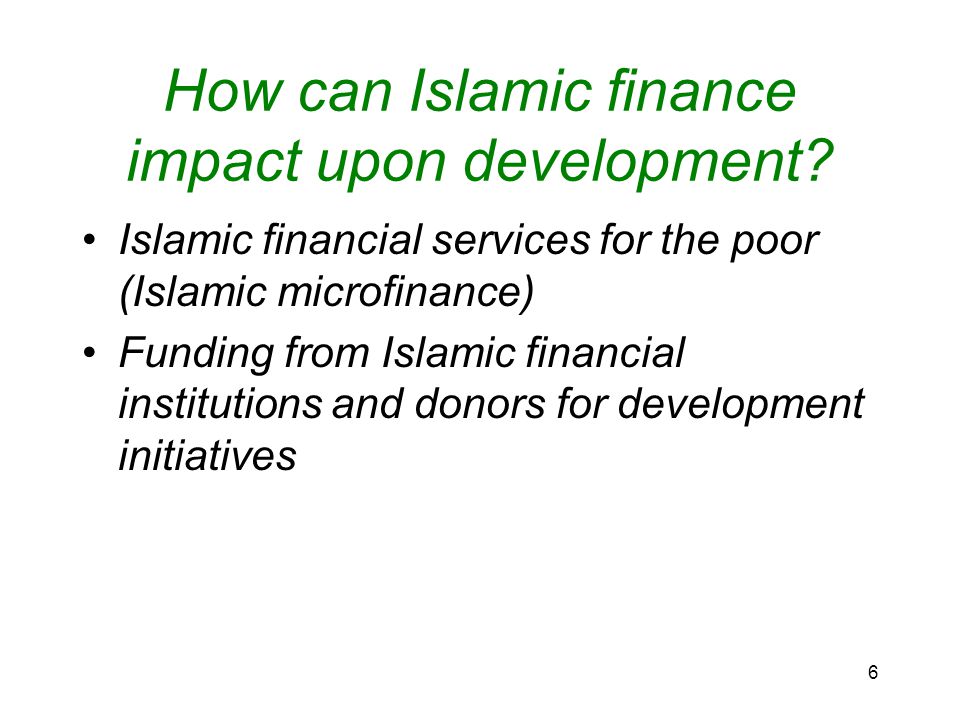 How can Islamic finance impact upon development?

• Islamic financial services for the poor (Islamic microfinance)
• Funding from Islamic financial institutions and donors for development initiatives

6